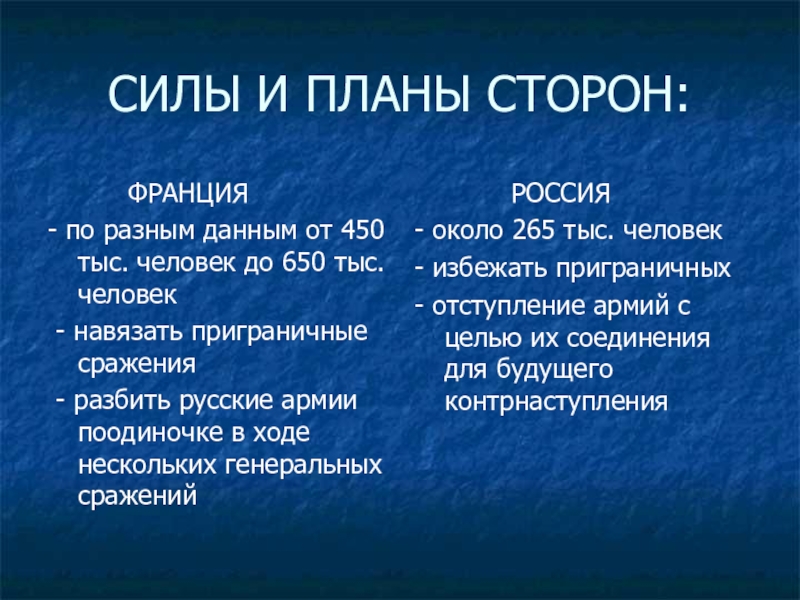 СИЛЫ И ПЛАНЫ СТОРОН:

ФРАНЦИЯ

- по разным данным от 450 тыс. человек до 650 тыс. человек

- навязать приграничные сражения

- разбить русские армии поодиночке в ходе нескольких генеральных сражений

РОССИЯ

- около 265 тыс. человек

- избежать приграничных

- отступление армий с целью их соединения для будущего контрнаступления